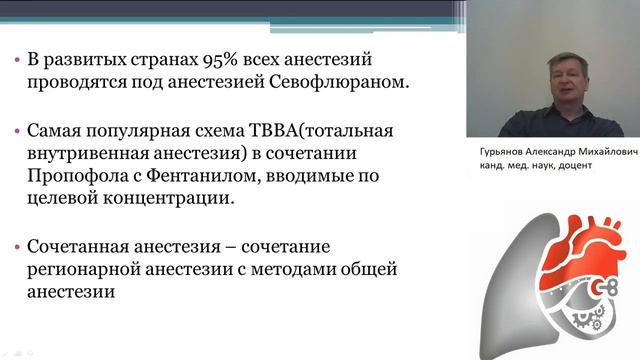 • В развитых странах 95% всех анестезий проводятся под анестезией Севофлюраном.

• Самая популярная схема ТВВА(тотальная внутривенная анестезия) в сочетании Пропофола с Фентанилом, вводимые по целевой концентрации.

• Сочетанная анестезия – сочетание регионарной анестезии с методами общей анестезии

Гурьянов Александр Михайлович
канд. мед. наук, доцент